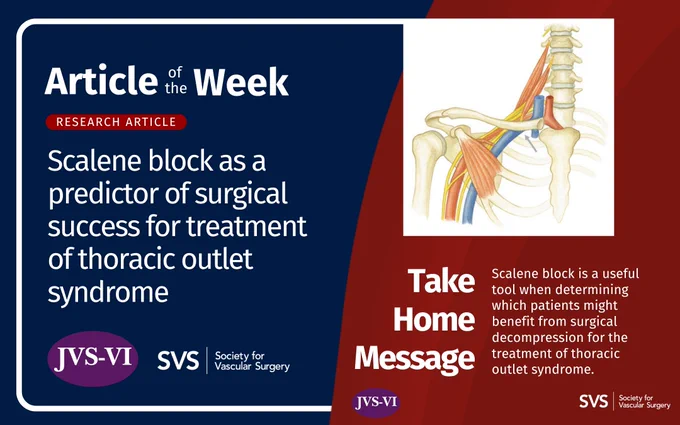 Article of the Week

RESEARCH ARTICLE

Scalene block as a predictor of surgical success for treatment of thoracic outlet syndrome

JVS-VI

SVS Society for Vascular Surgery

Take Home Message

Scalene block is a useful tool when determining which patients might benefit from surgical decompression for the treatment of thoracic outlet syndrome.

JVS-VI

SVS Society for Vascular Surgery